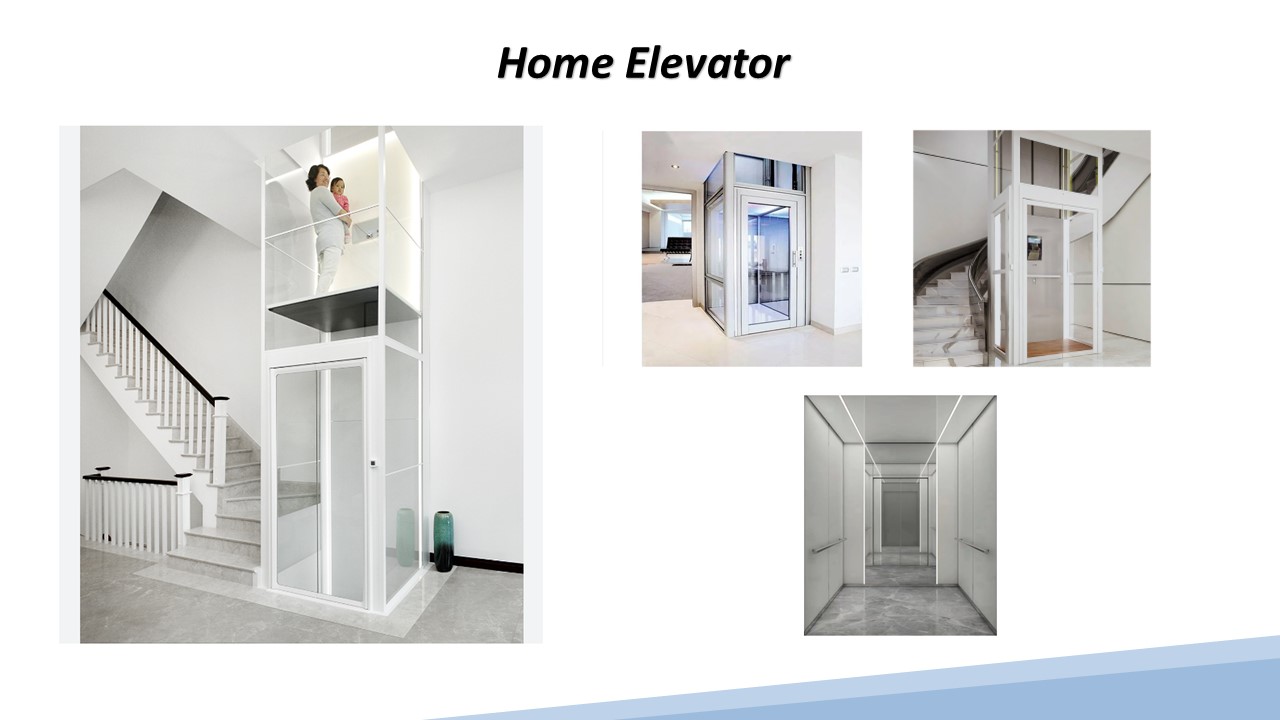 Home Elevator